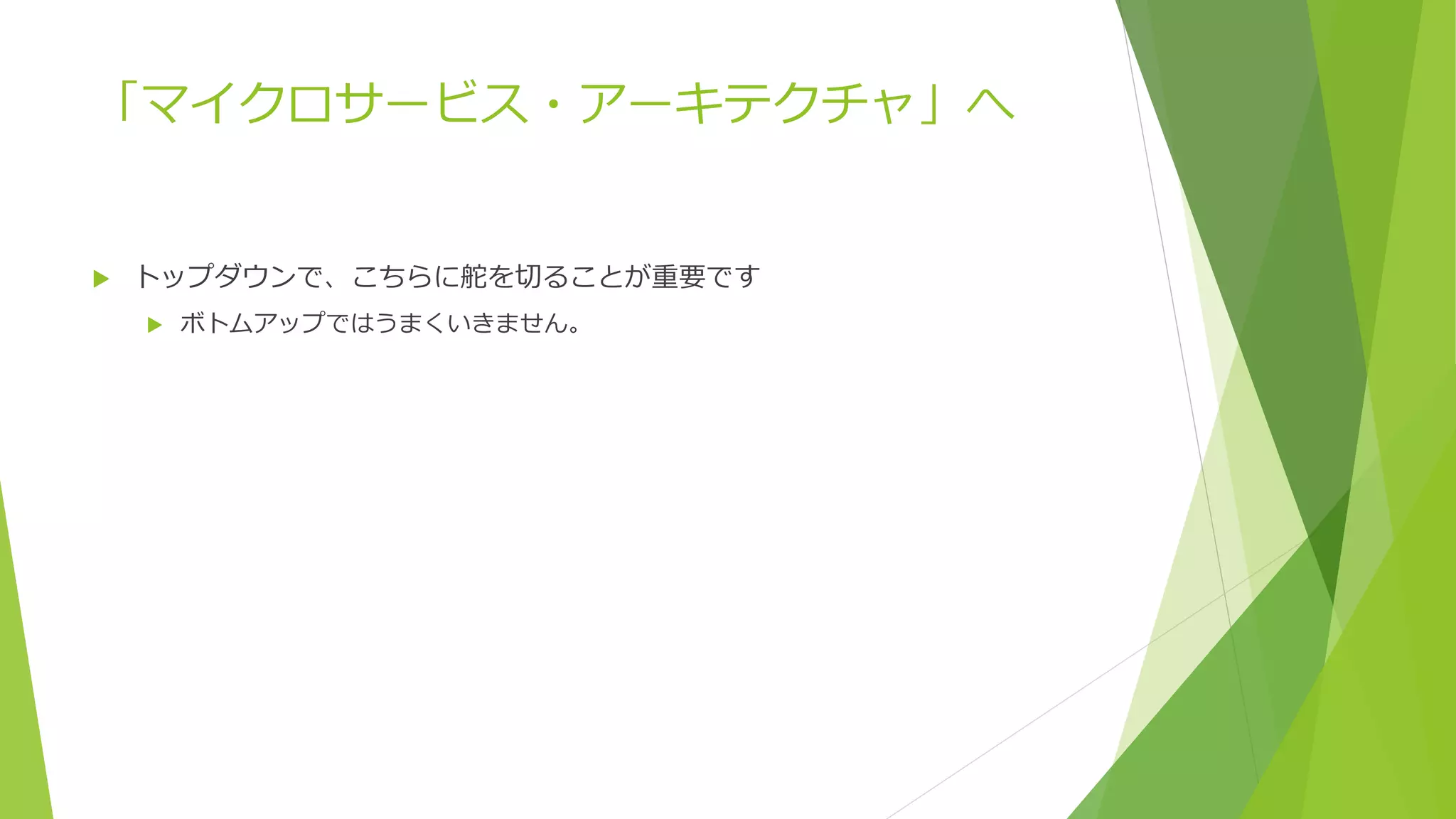 「マイクロサービス・アーキテクチャ」へ

トップダウンで、こちらに舵を切ることが重要です

ボトムアップではうまくいきません。